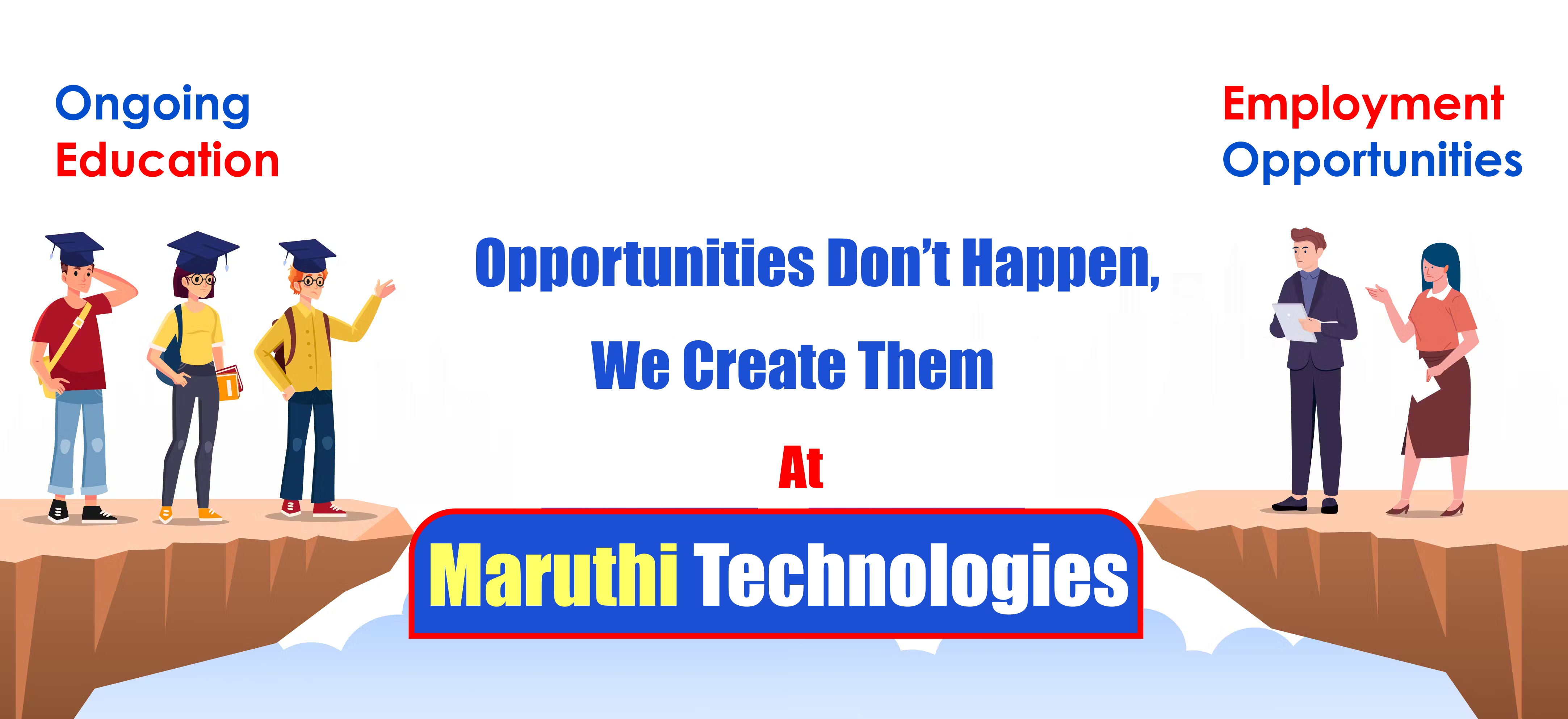 Ongoing
Education

Employment
Opportunities

Opportunities Don't Happen,
We Create Them
At

Maruthi Technologies